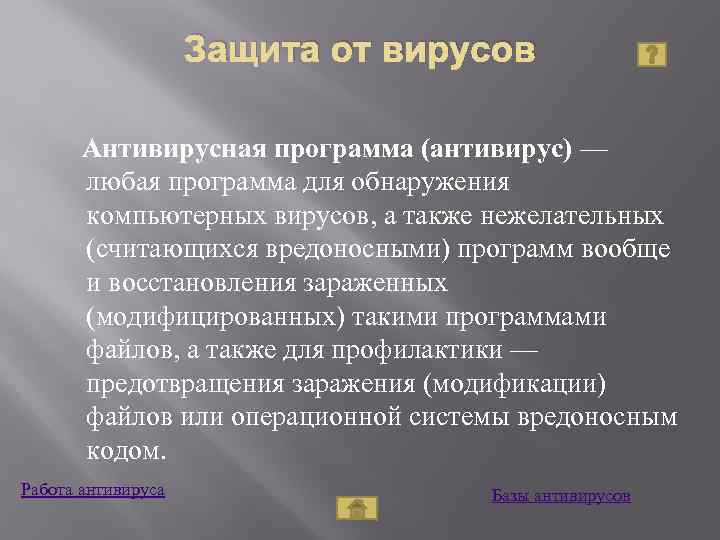 Защита от вирусов

?

Антивирусная программа (антивирус) — любая программа для обнаружения компьютерных вирусов, а также нежелательных (считающихся вредоносными) программ вообще и восстановления зараженных (модифицированных) такими программами файлов, а также для профилактики — предотвращения заражения (модификации) файлов или операционной системы вредоносным кодом.

Работа антивируса

Базы антивирусов